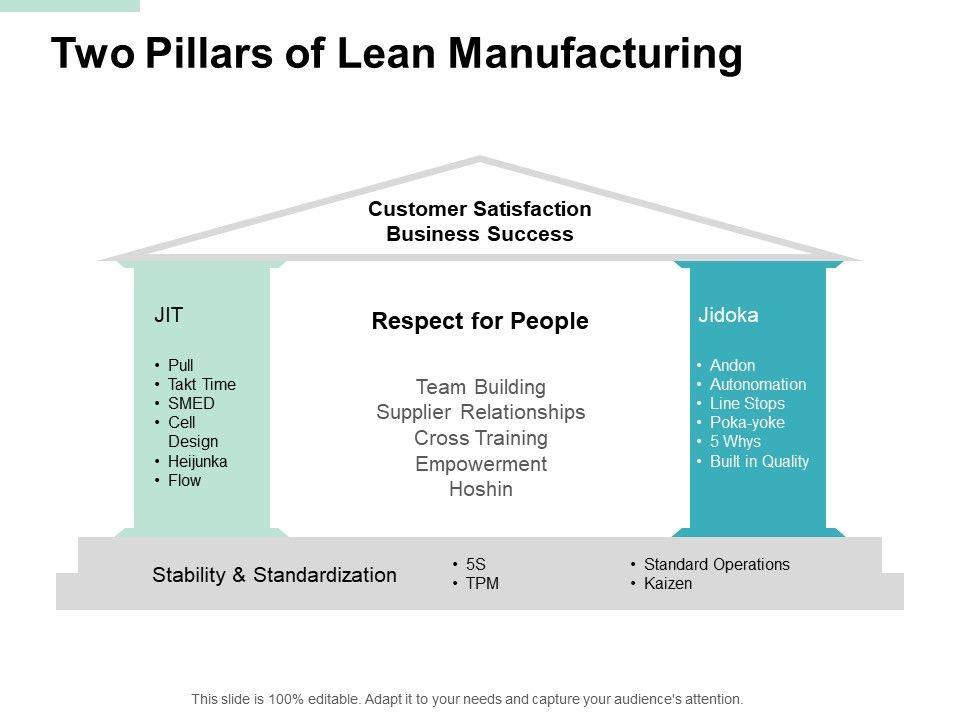 Two Pillars of Lean Manufacturing

Customer Satisfaction
Business Success

JIT

• Pull
• Takt Time
• SMED
• Cell Design
• Heijunka
• Flow

Respect for People

Team Building
Supplier Relationships
Cross Training
Empowerment
Hoshin

Jidoka

• Andon
• Autonomation
• Line Stops
• Poka-yoke
• 5 Whys
• Built in Quality

Stability & Standardization

• 5S
• TPM

• Standard Operations
• Kaizen

This slide is 100% editable. Adapt it to your needs and capture your audience's attention.